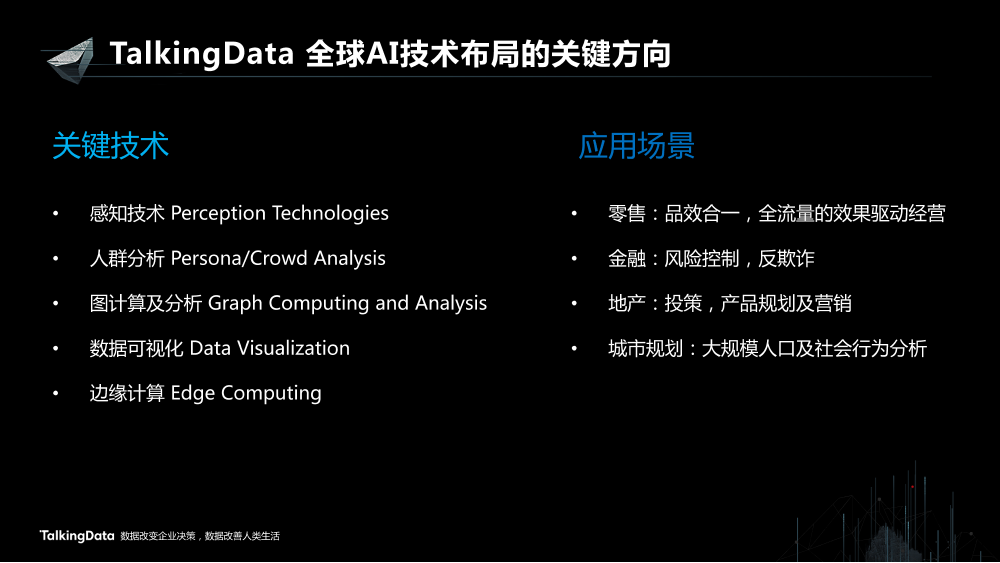 TalkingData 全球AI技术布局的关键方向

关键技术

• 感知技术 Perception Technologies
• 人群分析 Persona/Crowd Analysis
• 图计算及分析 Graph Computing and Analysis
• 数据可视化 Data Visualization
• 边缘计算 Edge Computing

应用场景

• 零售：品效合一，全流量的效果驱动经营
• 金融：风险控制，反欺诈
• 地产：投策，产品规划及营销
• 城市规划：大规模人口及社会行为分析

TalkingData 数据改变企业决策，数据改善人类生活